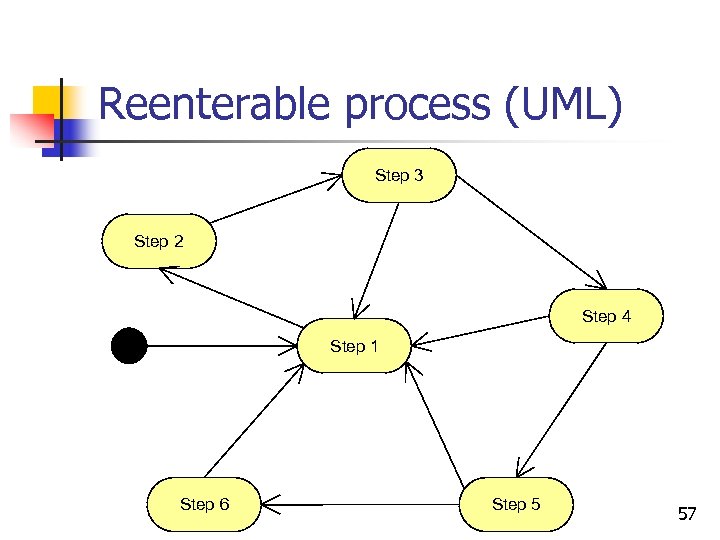 Reenterable process (UML)

Step 3

Step 2

Step 4

Step 1

Step 6

Step 5

57